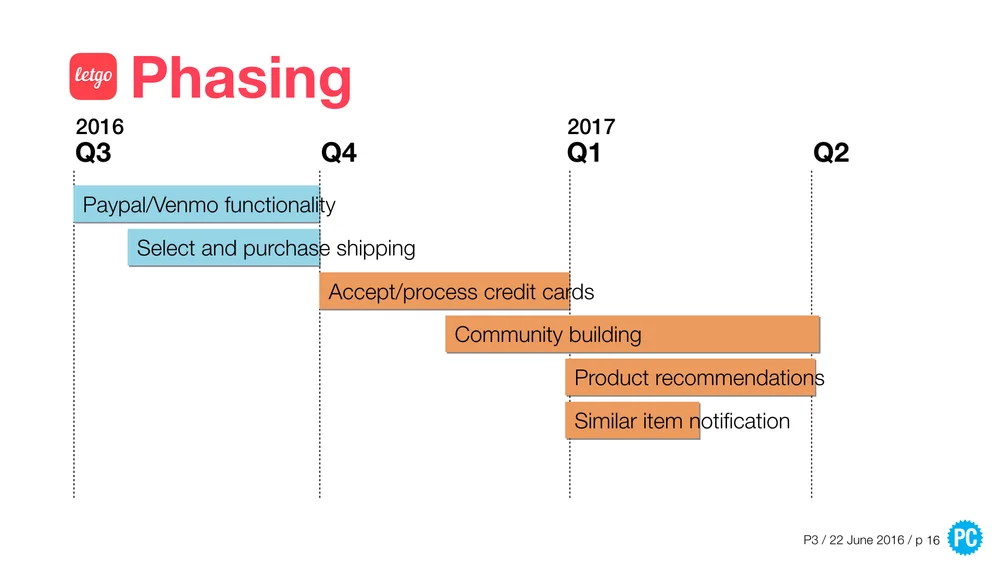 letgo Phasing

2016
Q3

Q4

2017
Q1

Q2

Paypal/Venmo functionality

Select and purchase shipping

Accept/process credit cards

Community building

Product recommendations

Similar item notification

P3 / 22 June 2016 / p 16

PC